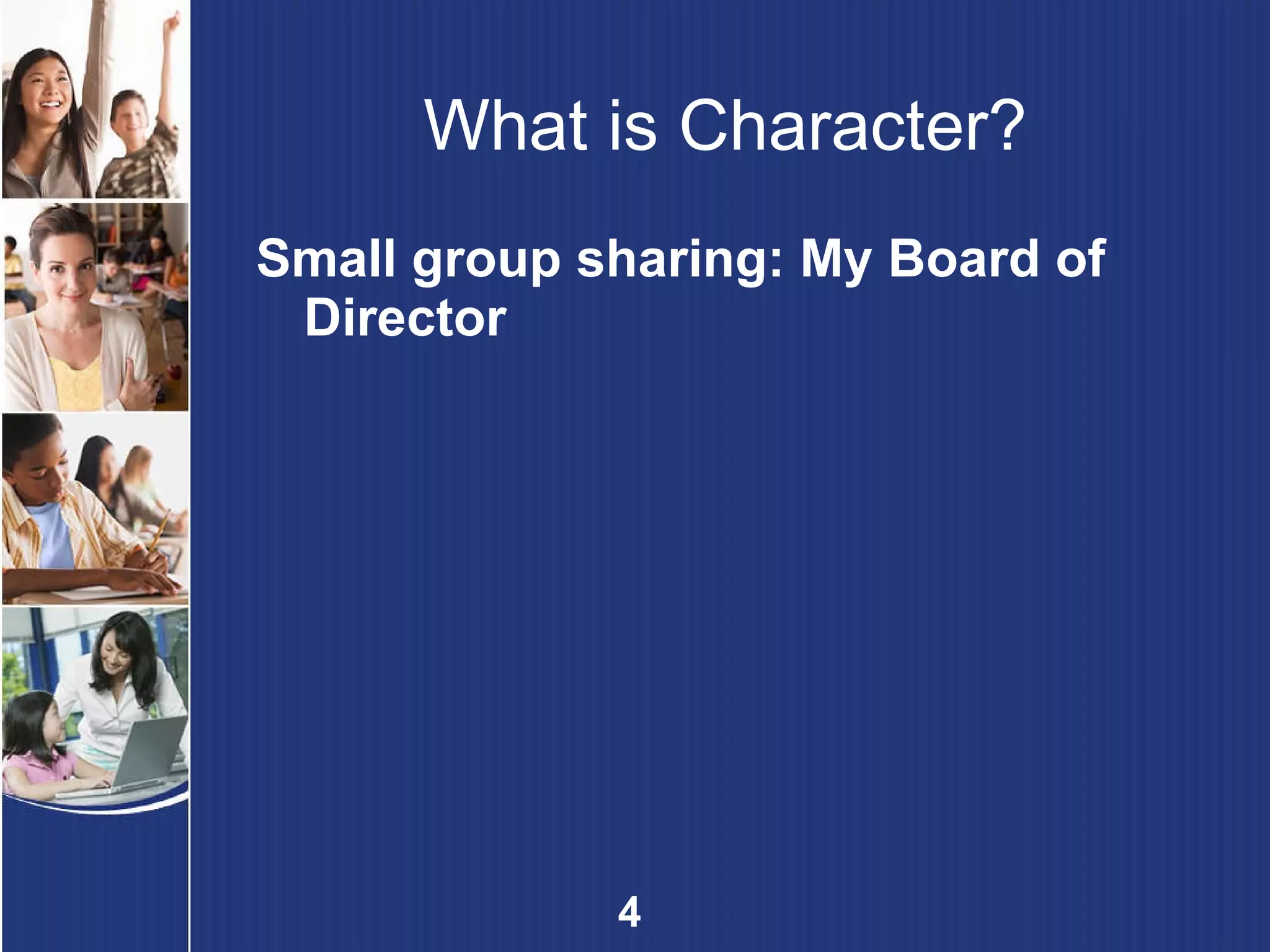 What is Character?

Small group sharing: My Board of Director

4